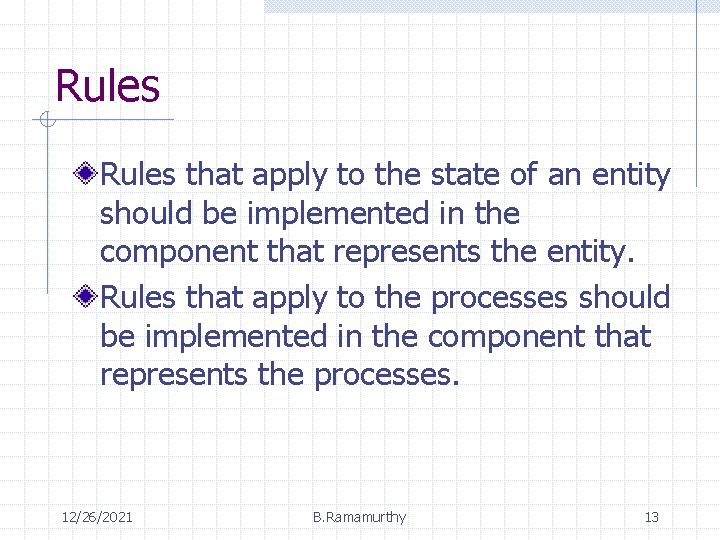 Rules

Rules that apply to the state of an entity should be implemented in the component that represents the entity.

Rules that apply to the processes should be implemented in the component that represents the processes.

12/26/2021 B.Ramamurthy 13